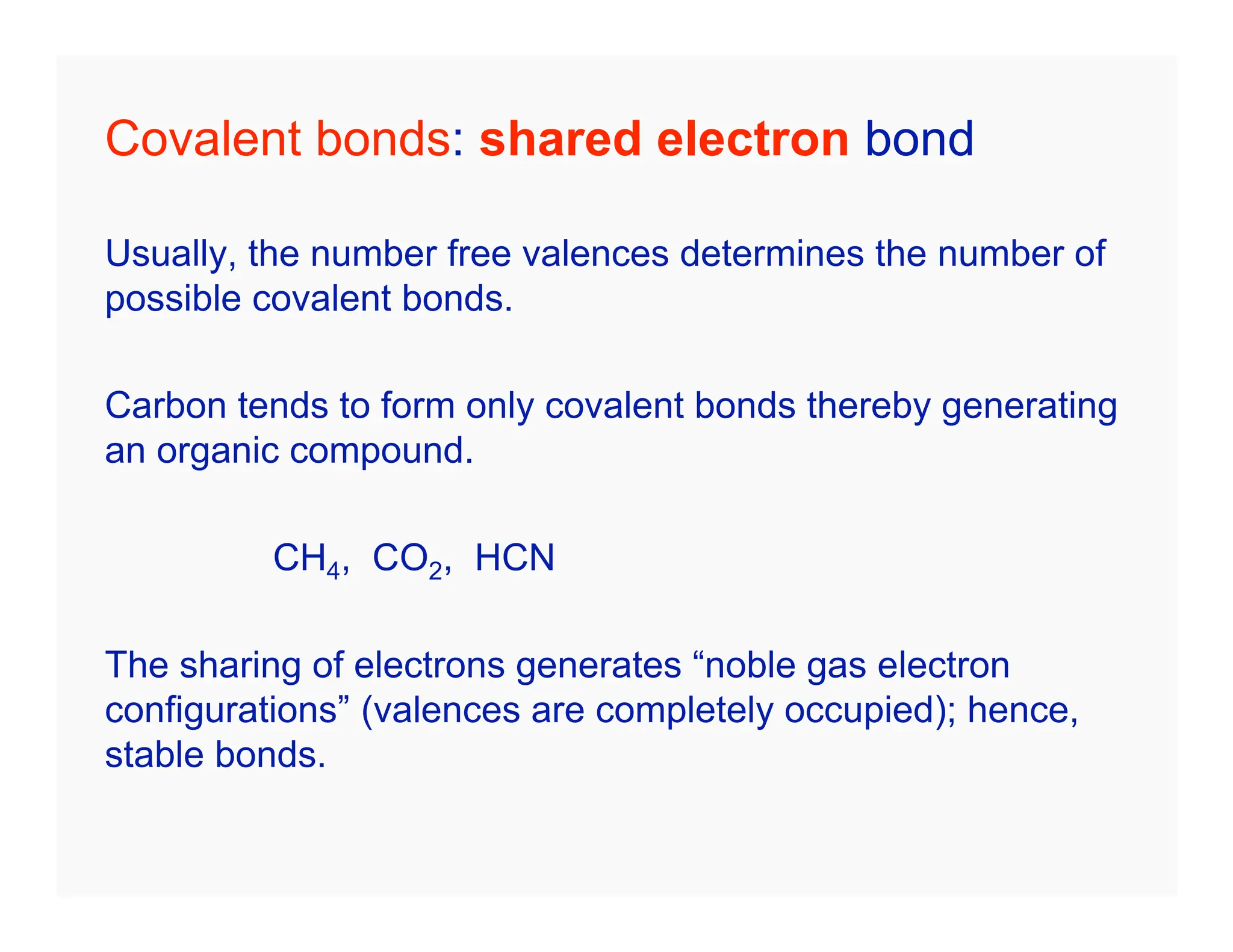 Covalent bonds: shared electron bond

Usually, the number free valences determines the number of possible covalent bonds.

Carbon tends to form only covalent bonds thereby generating an organic compound.

$CH_4$, $CO_2$, HCN

The sharing of electrons generates “noble gas electron configurations” (valences are completely occupied); hence, stable bonds.